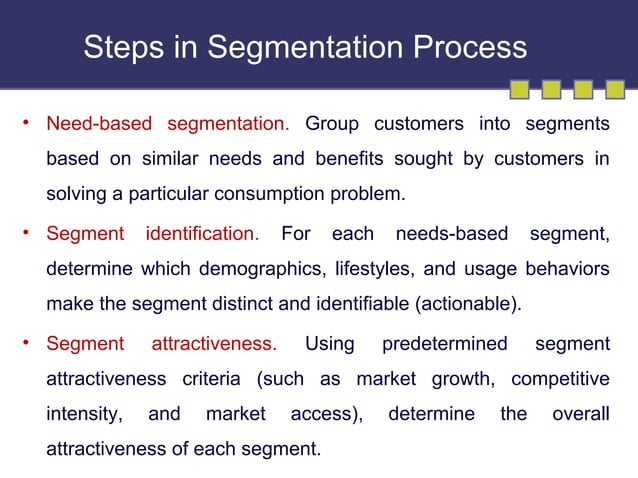 Steps in Segmentation Process

• Need-based segmentation. Group customers into segments based on similar needs and benefits sought by customers in solving a particular consumption problem.

• Segment identification. For each needs-based segment, determine which demographics, lifestyles, and usage behaviors make the segment distinct and identifiable (actionable).

• Segment attractiveness. Using predetermined segment attractiveness criteria (such as market growth, competitive intensity, and market access), determine the overall attractiveness of each segment.